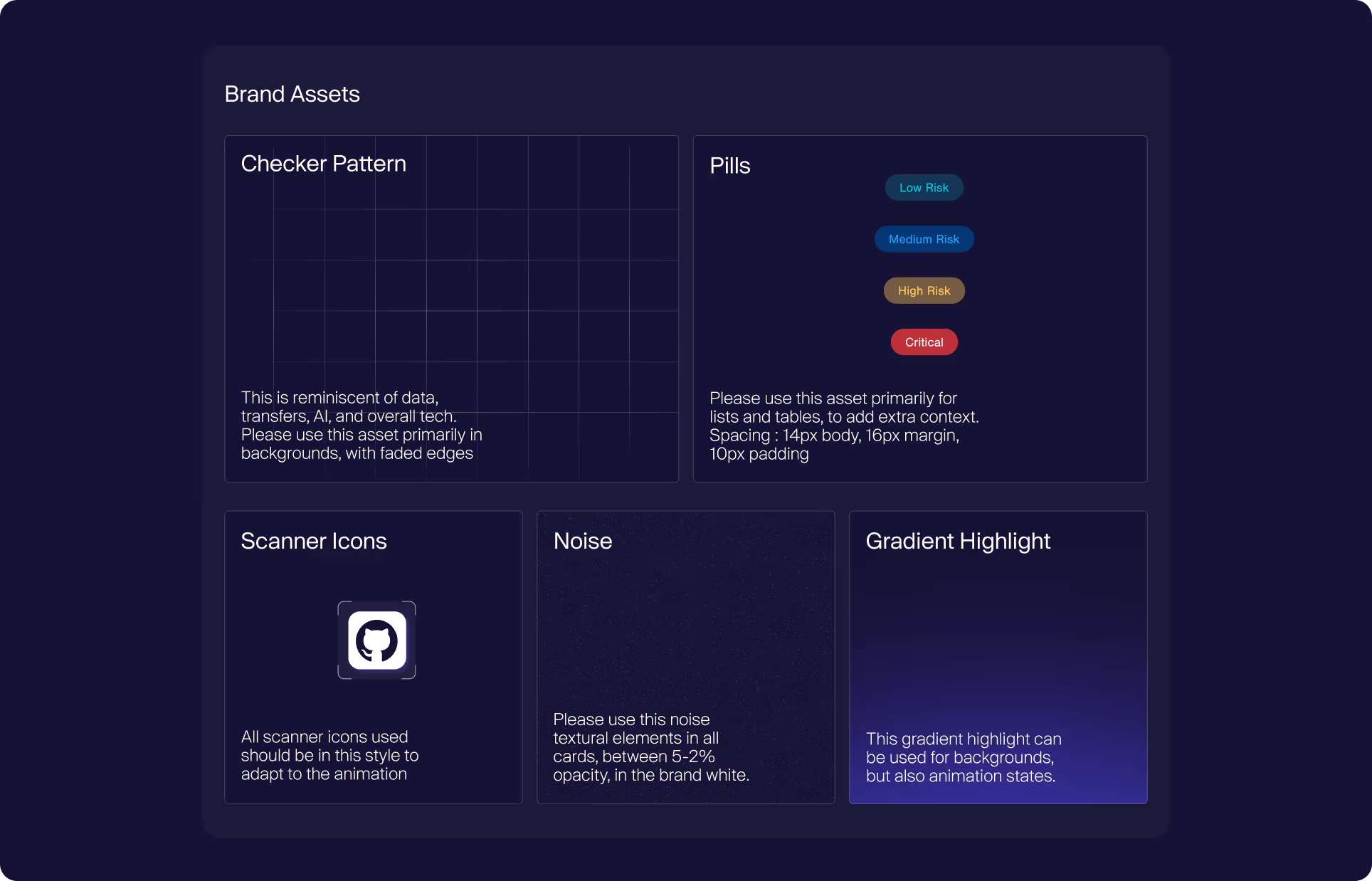 Brand Assets

Checker Pattern

This is reminiscent of data, transfers, AI, and overall tech. Please use this asset primarily in backgrounds, with faded edges

Pills

Low Risk

Medium Risk

High Risk

Critical

Please use this asset primarily for lists and tables, to add extra context. Spacing : 14px body, 16px margin, 10px padding

Scanner Icons

All scanner icons used should be in this style to adapt to the animation

Noise

Please use this noise textural elements in all cards, between 5-2% opacity, in the brand white.

Gradient Highlight

This gradient highlight can be used for backgrounds, but also animation states.